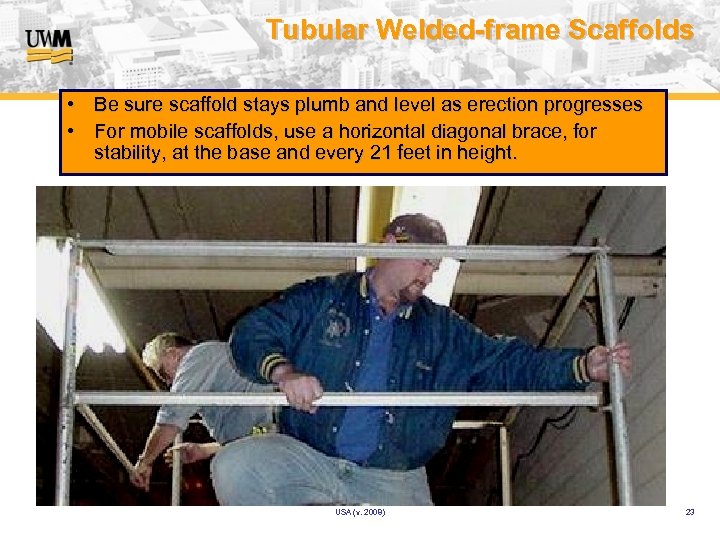 UWM

Tubular Welded-frame Scaffolds

• Be sure scaffold stays plumb and level as erection progresses
• For mobile scaffolds, use a horizontal diagonal brace, for stability, at the base and every 21 feet in height.

USA (v. 2008)

23